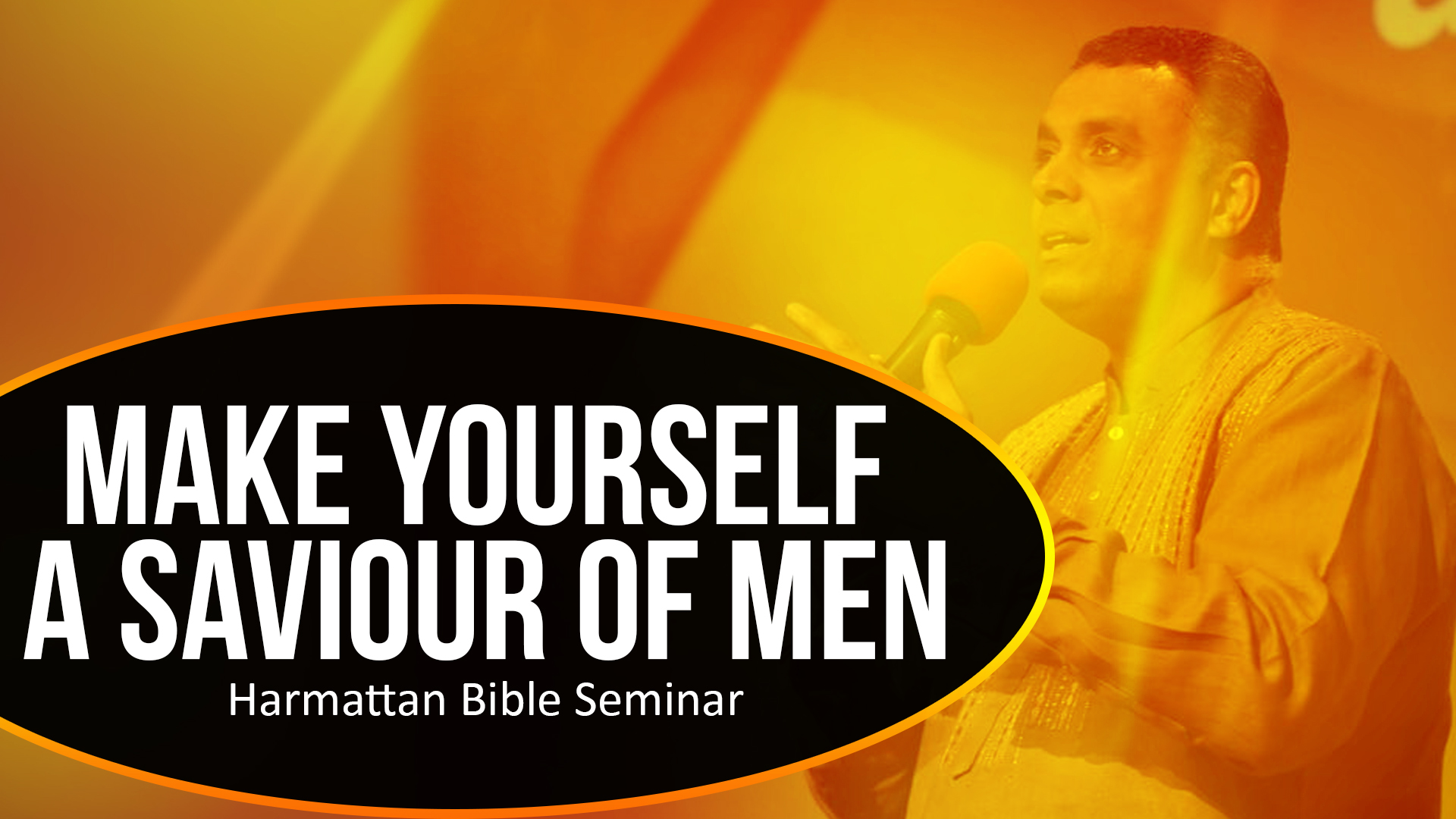 MAKE YOURSELF A SAVIOUR OF MEN

Harmattan Bible Seminar